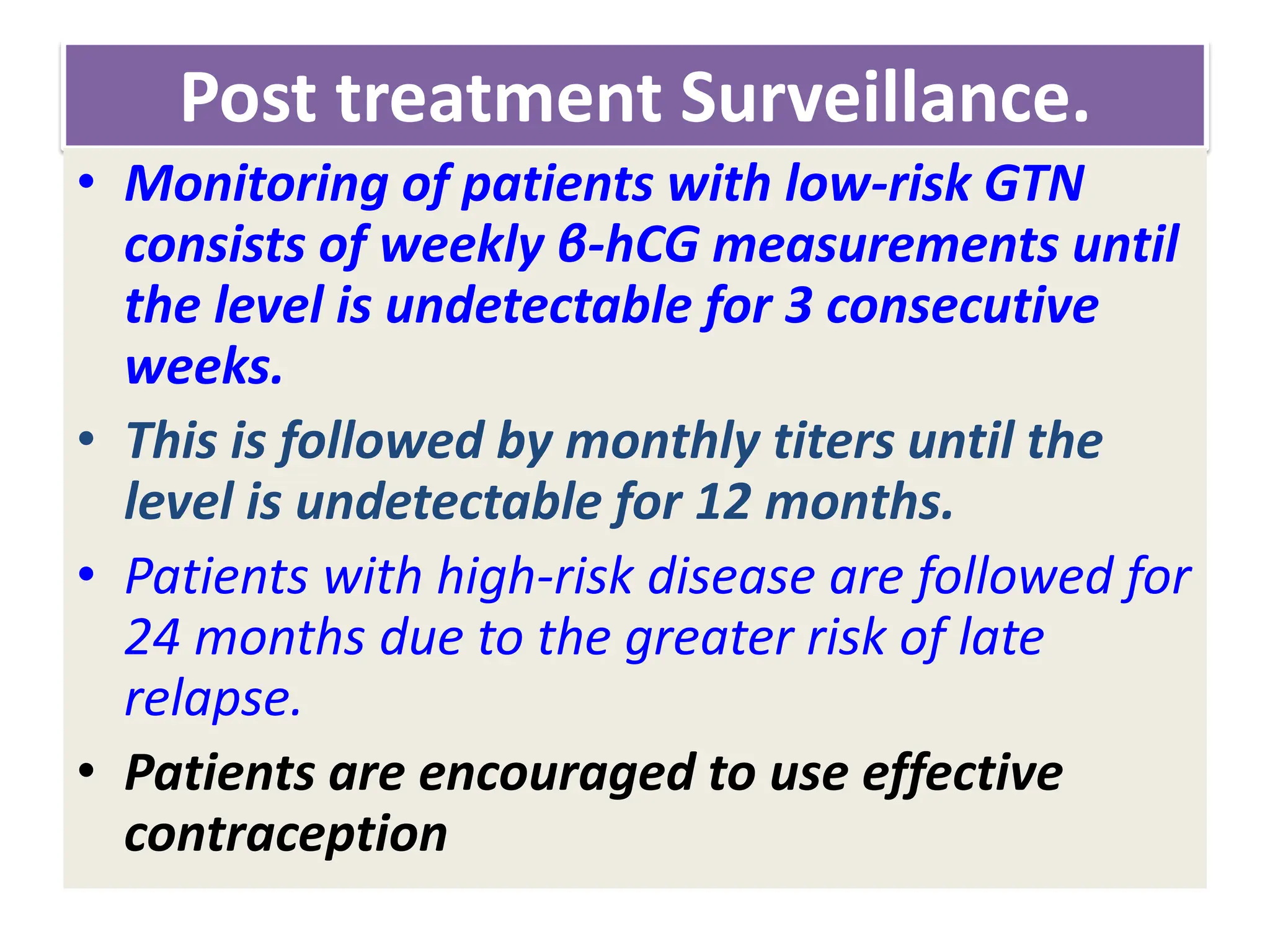 Post treatment Surveillance.

• Monitoring of patients with low-risk GTN consists of weekly β-hCG measurements until the level is undetectable for 3 consecutive weeks.

• This is followed by monthly titers until the level is undetectable for 12 months.

• Patients with high-risk disease are followed for 24 months due to the greater risk of late relapse.

• Patients are encouraged to use effective contraception